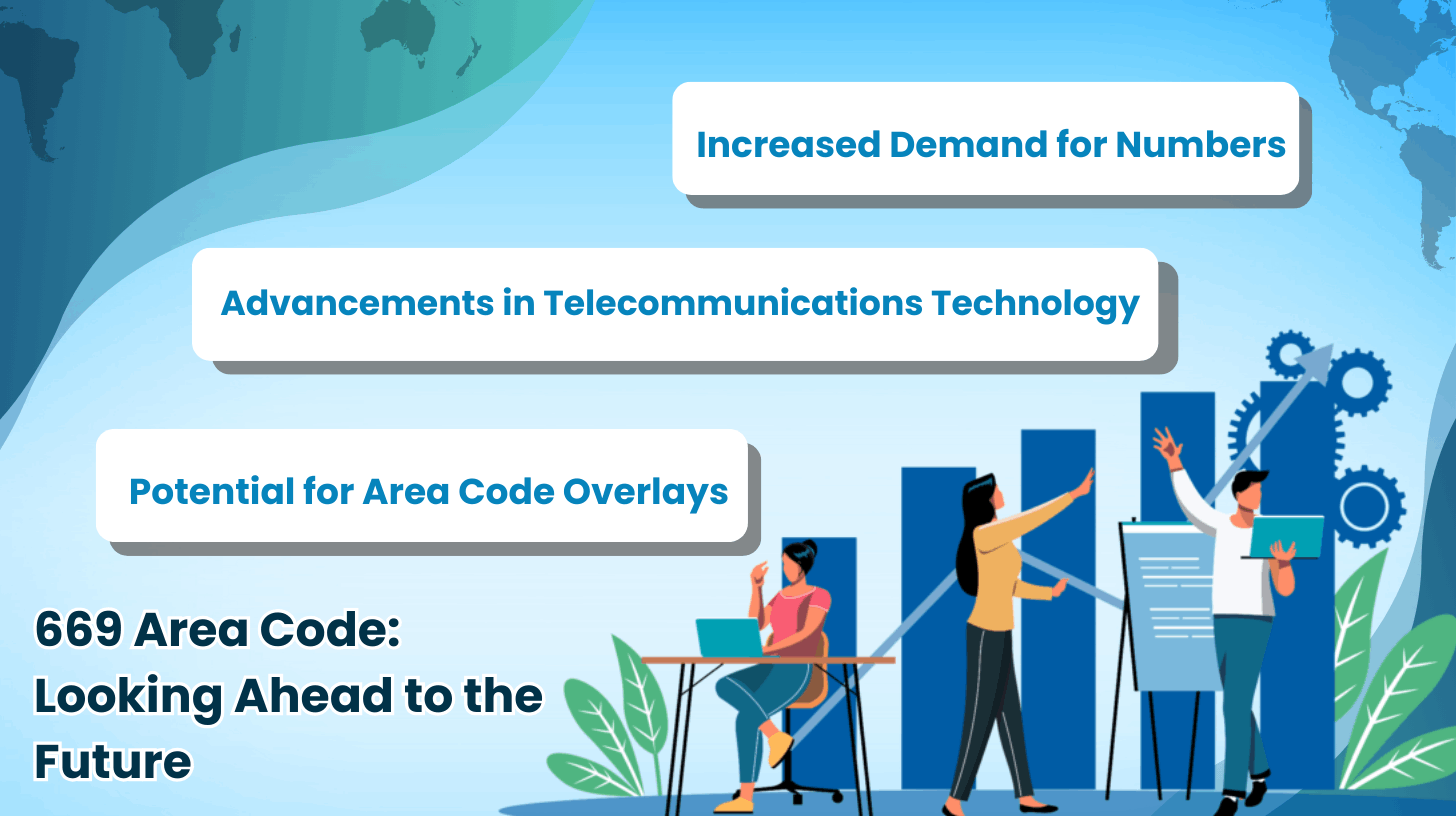 Increased Demand for Numbers

Advancements in Telecommunications Technology

Potential for Area Code Overlays

669 Area Code: Looking Ahead to the Future